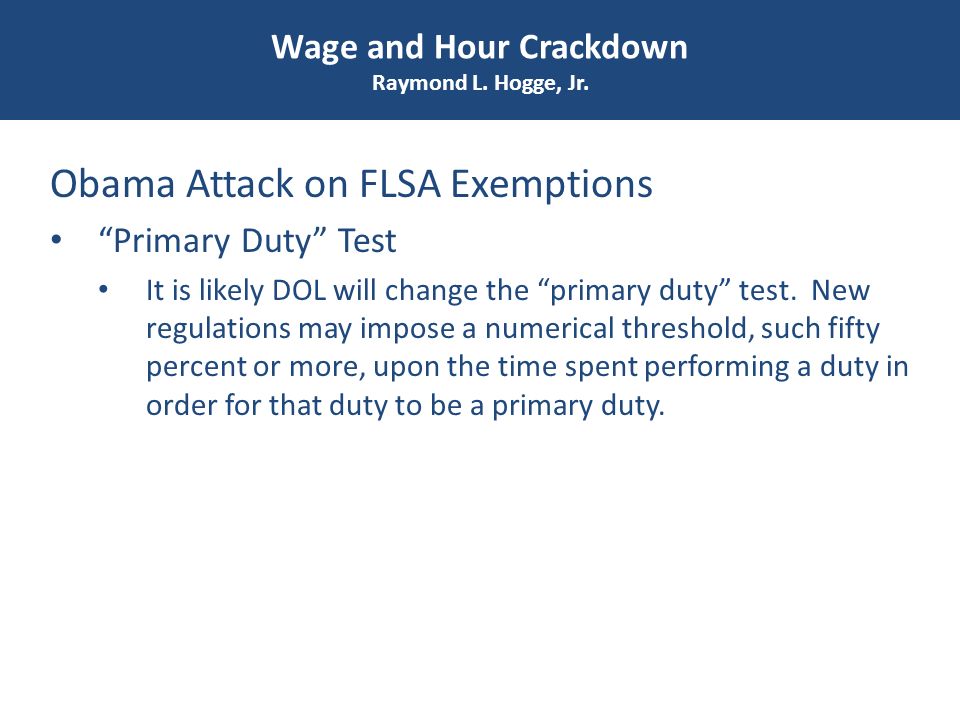 Wage and Hour Crackdown
Raymond L. Hogge, Jr.

Obama Attack on FLSA Exemptions

• “Primary Duty” Test

• It is likely DOL will change the “primary duty” test. New regulations may impose a numerical threshold, such fifty percent or more, upon the time spent performing a duty in order for that duty to be a primary duty.